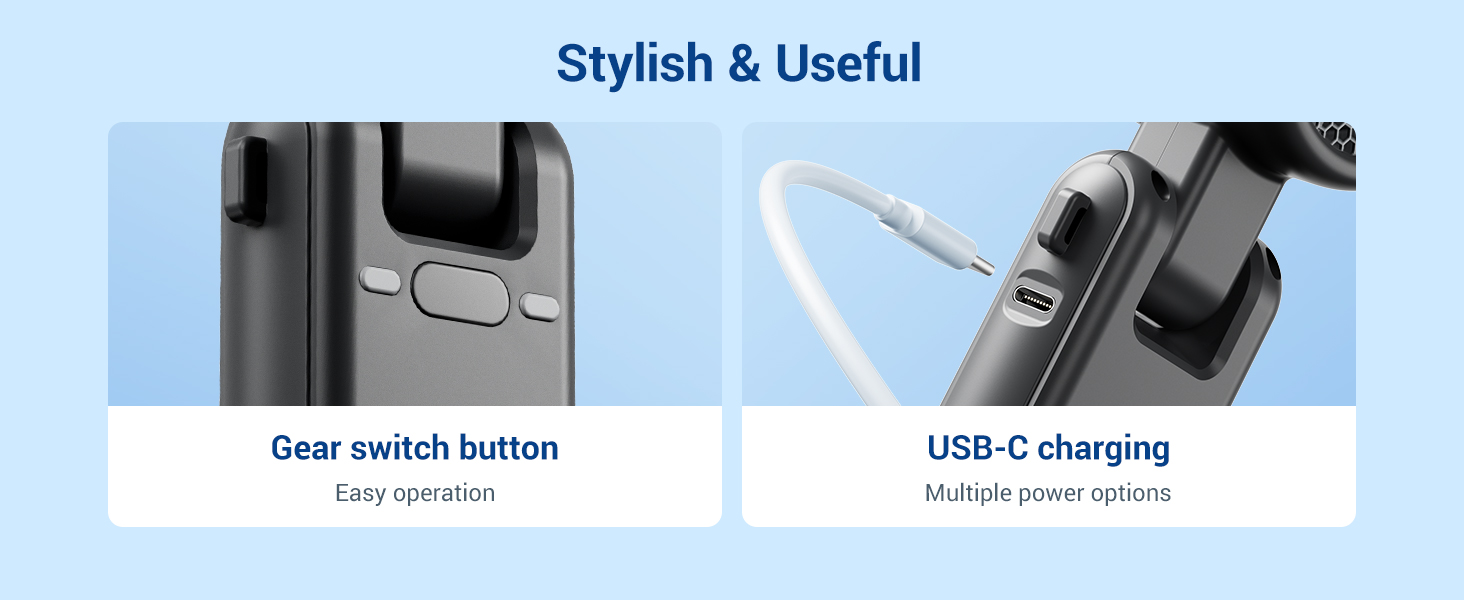 Stylish & Useful

Gear switch button
Easy operation

USB-C charging
Multiple power options